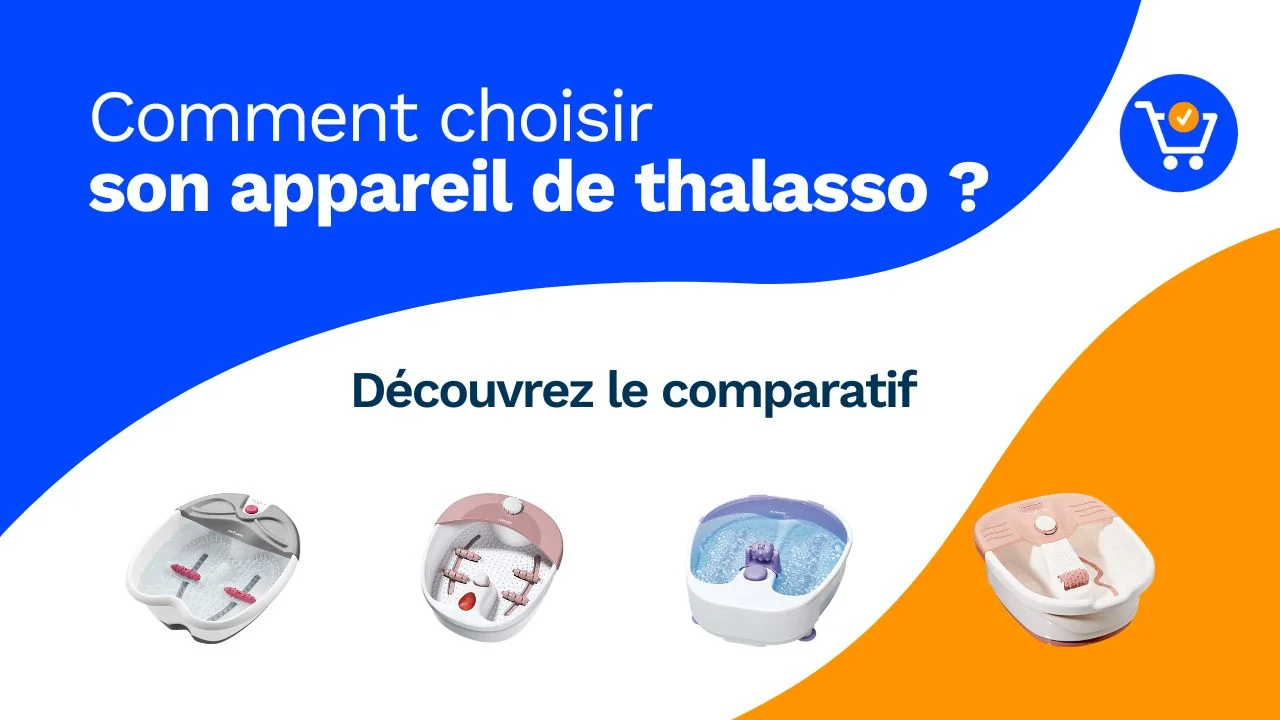 Comment choisir
son appareil de thalasso ?

Découvrez le comparatif